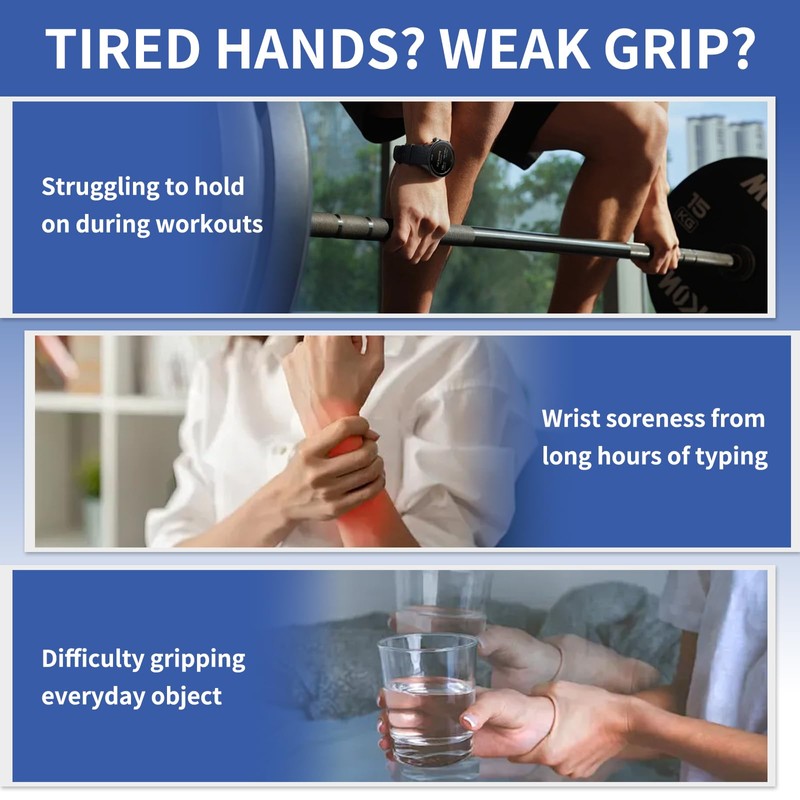 TIRED HANDS? WEAK GRIP?

Struggling to hold on during workouts

15 KG

Wrist soreness from long hours of typing

Difficulty gripping everyday object